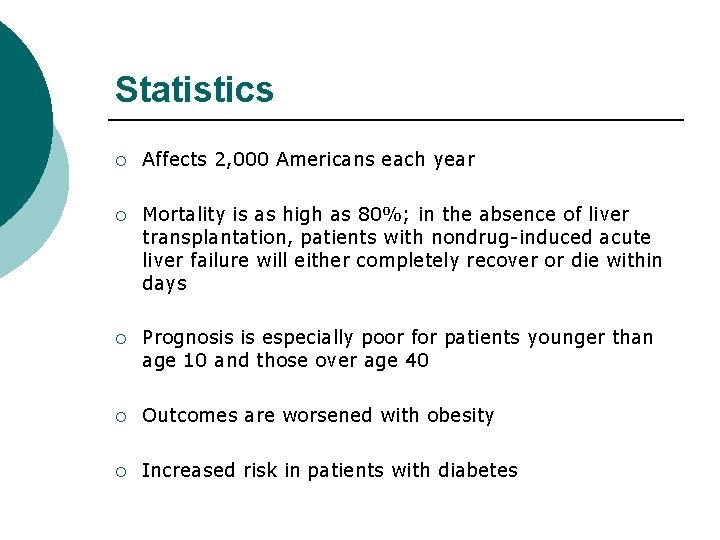 Statistics

○ Affects 2,000 Americans each year

○ Mortality is as high as 80%; in the absence of liver transplantation, patients with nondrug-induced acute liver failure will either completely recover or die within days

○ Prognosis is especially poor for patients younger than age 10 and those over age 40

○ Outcomes are worsened with obesity

○ Increased risk in patients with diabetes